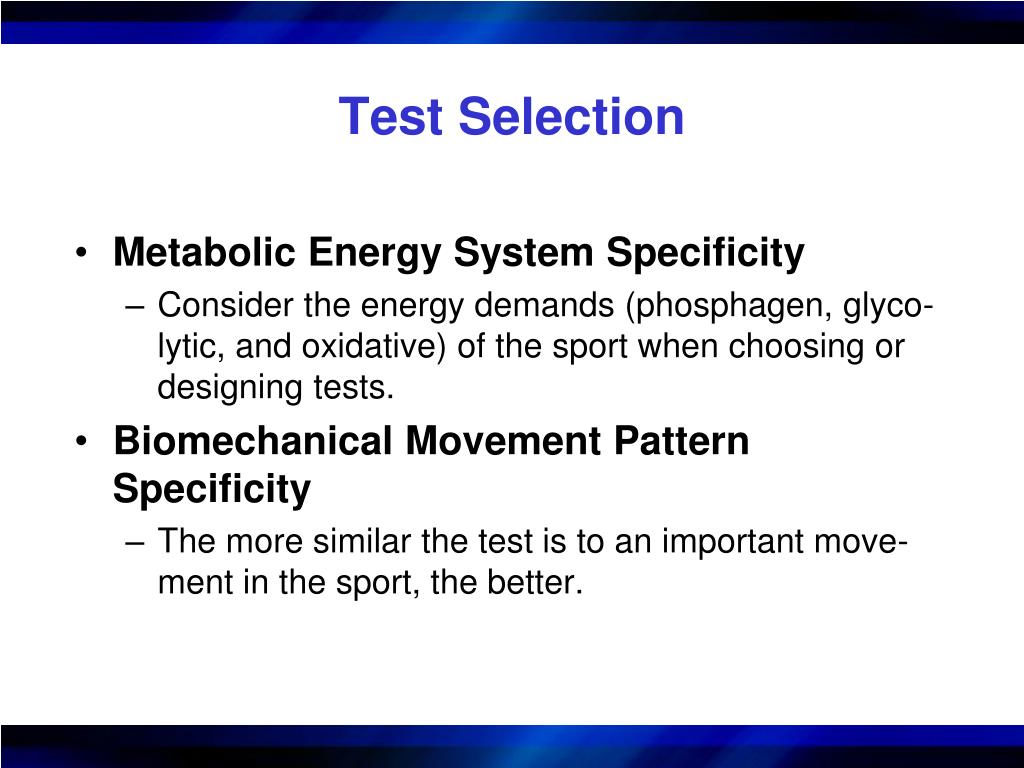 Test Selection

• Metabolic Energy System Specificity
– Consider the energy demands (phosphagen, glycolytic, and oxidative) of the sport when choosing or designing tests.

• Biomechanical Movement Pattern Specificity
– The more similar the test is to an important movement in the sport, the better.